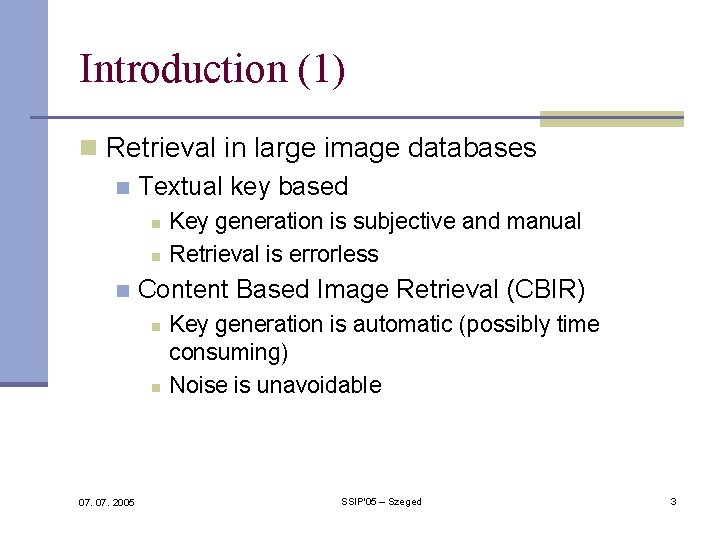 Introduction (1)

Retrieval in large image databases

Textual key based

Key generation is subjective and manual

Retrieval is errorless

Content Based Image Retrieval (CBIR)

Key generation is automatic (possibly time consuming)

Noise is unavoidable

07. 07. 2005

SSIP'05 – Szeged

3